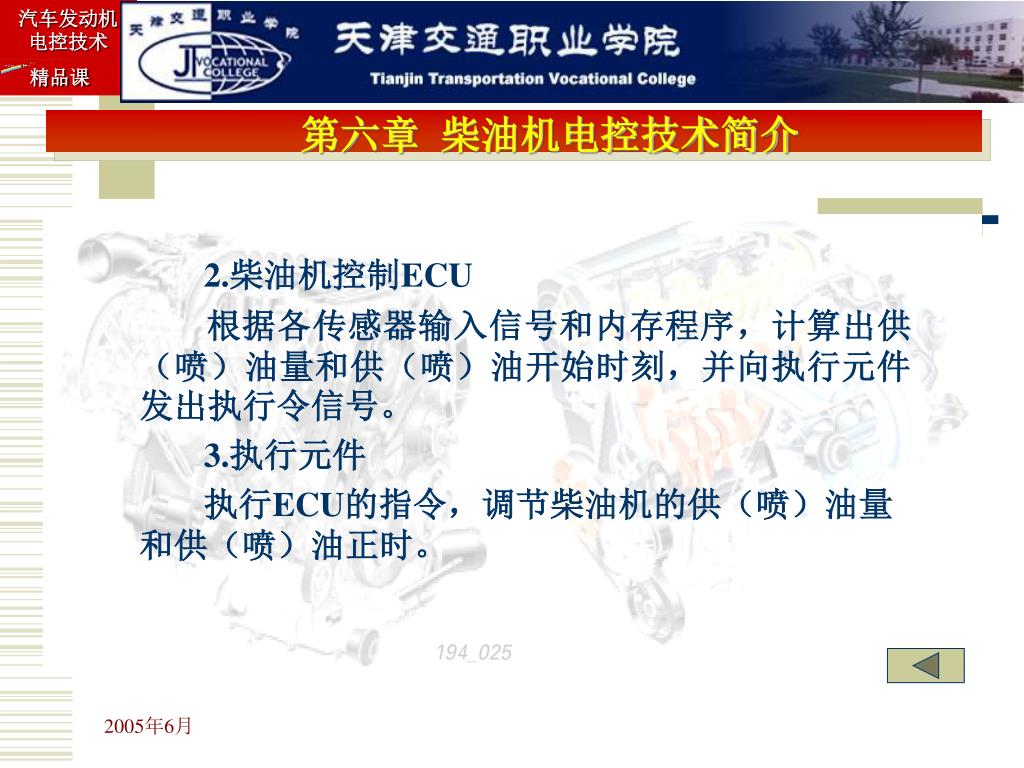 汽车发动机电控技术

精品课

天津交通职业学院

JT VOCATIONAL COLLEGE

天津交通职业学院

Tianjin Transportation Vocational College

第六章 柴油机电控技术简介

2.柴油机控制ECU

根据各传感器输入信号和内存程序，计算出供（喷）油量和供（喷）油开始时刻，并向执行元件发出执行令信号。

3.执行元件

执行ECU的指令，调节柴油机的供（喷）油量和供（喷）油正时。

194_025

2005年6月